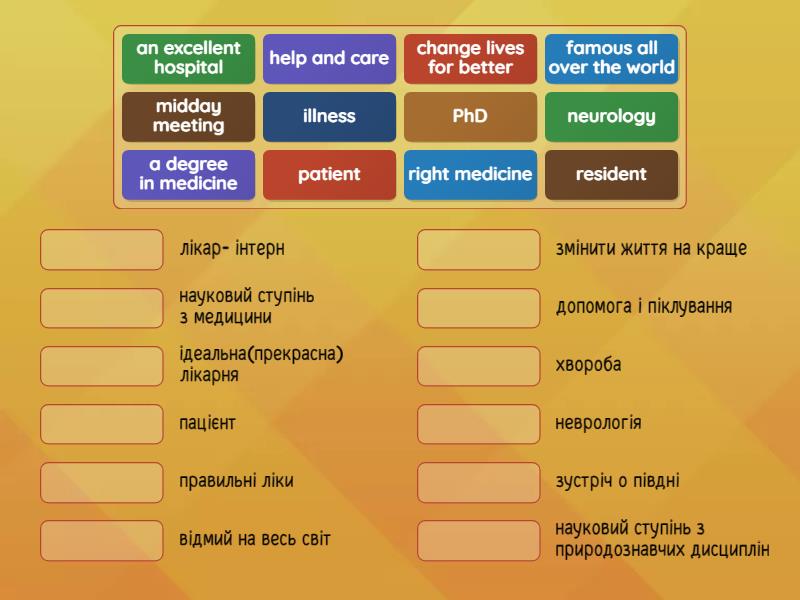 an excellent hospital

help and care

change lives for better

famous all over the world

midday meeting

illness

PhD

neurology

a degree in medicine

patient

right medicine

resident

лікар- інтерн

науковий ступінь з медицини

ідеальна(прекрасна) лікарня

пацієнт

правильні ліки

відмий на весь світ

змінити життя на краще

допомога і піклування

хвороба

неврологія

зустріч о півдні

науковий ступінь з природознавчих дисциплін